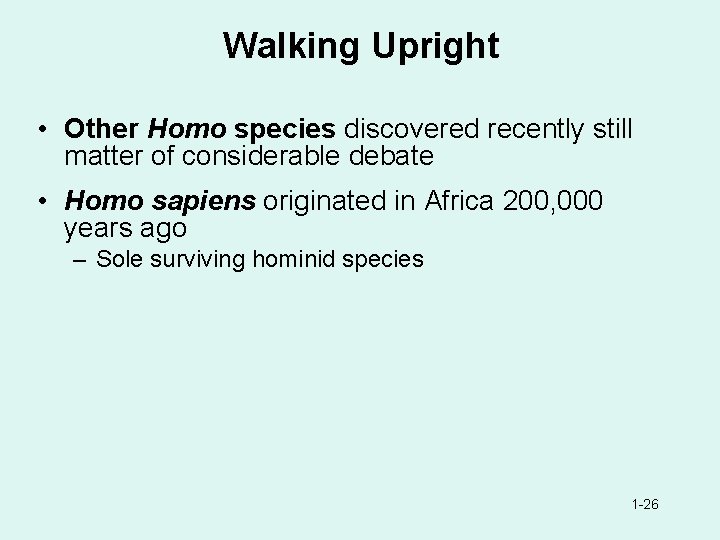 Walking Upright

• Other Homo species discovered recently still matter of considerable debate

• Homo sapiens originated in Africa 200,000 years ago
  – Sole surviving hominid species

1-26